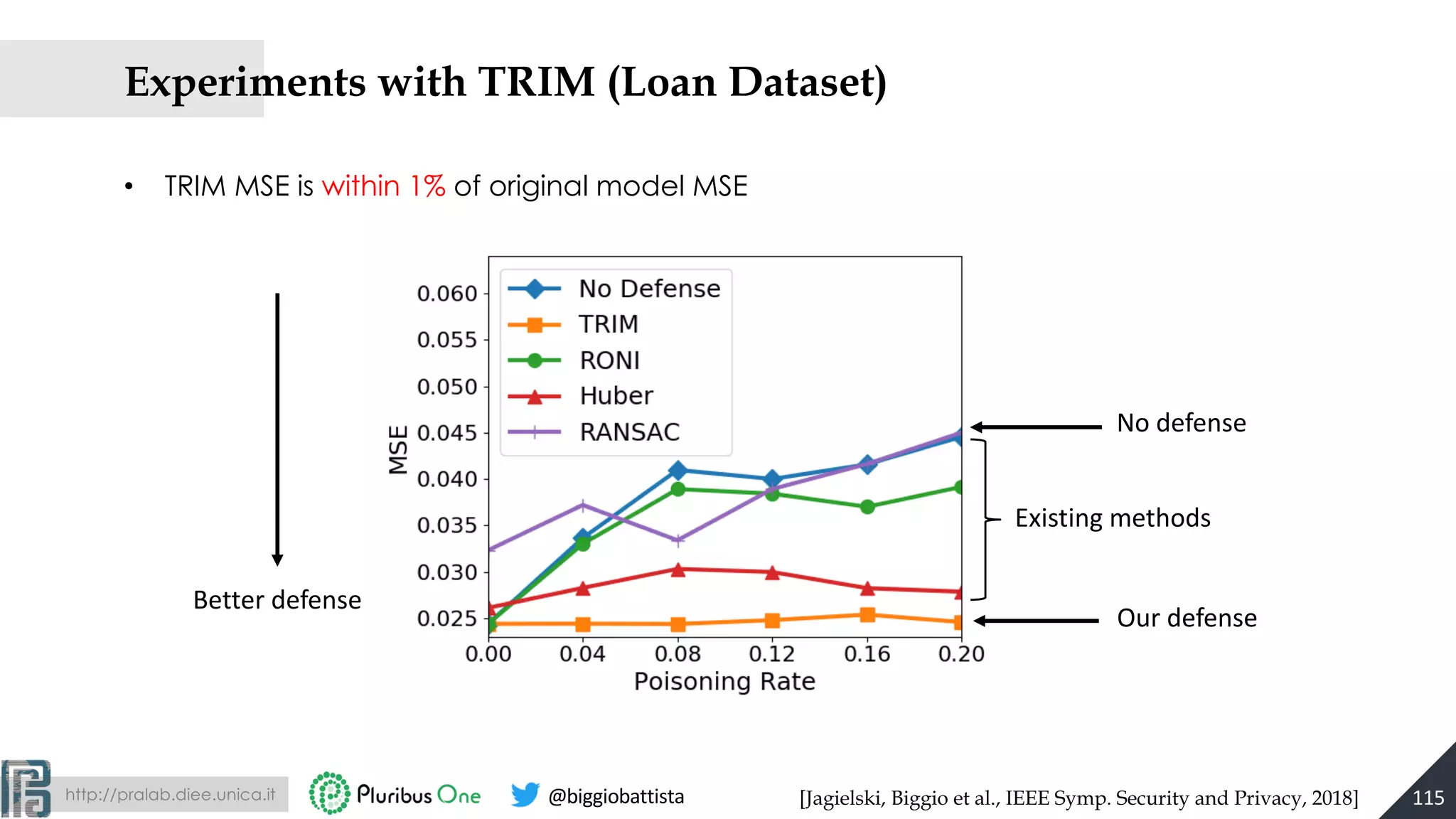 Experiments with TRIM (Loan Dataset)

• TRIM MSE is within 1% of original model MSE

Better defense

No Defense
TRIM
RONI
Huber
RANSAC

MSE

0.060
0.055
0.050
0.045
0.040
0.035
0.030
0.025

0.00 0.04 0.08 0.12 0.16 0.20
Poisoning Rate

No defense

Existing methods

Our defense

http://pralab.diee.unica.it

Pluribus One

@biggiobattista

[Jagielski, Biggio et al., IEEE Symp. Security and Privacy, 2018]

115